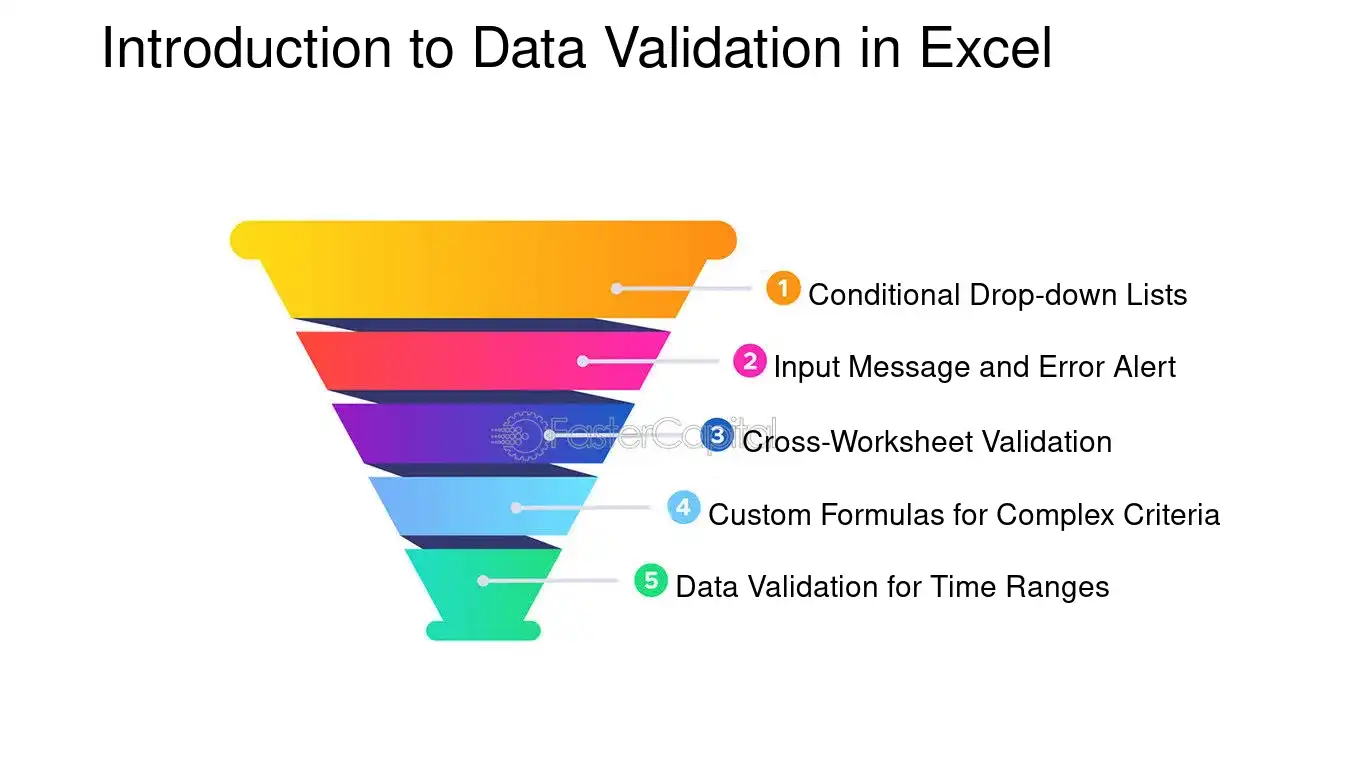 Introduction to Data Validation in Excel

1 Conditional Drop-down Lists

2 Input Message and Error Alert

FasterCapital

3 Cross-Worksheet Validation

4 Custom Formulas for Complex Criteria

5 Data Validation for Time Ranges